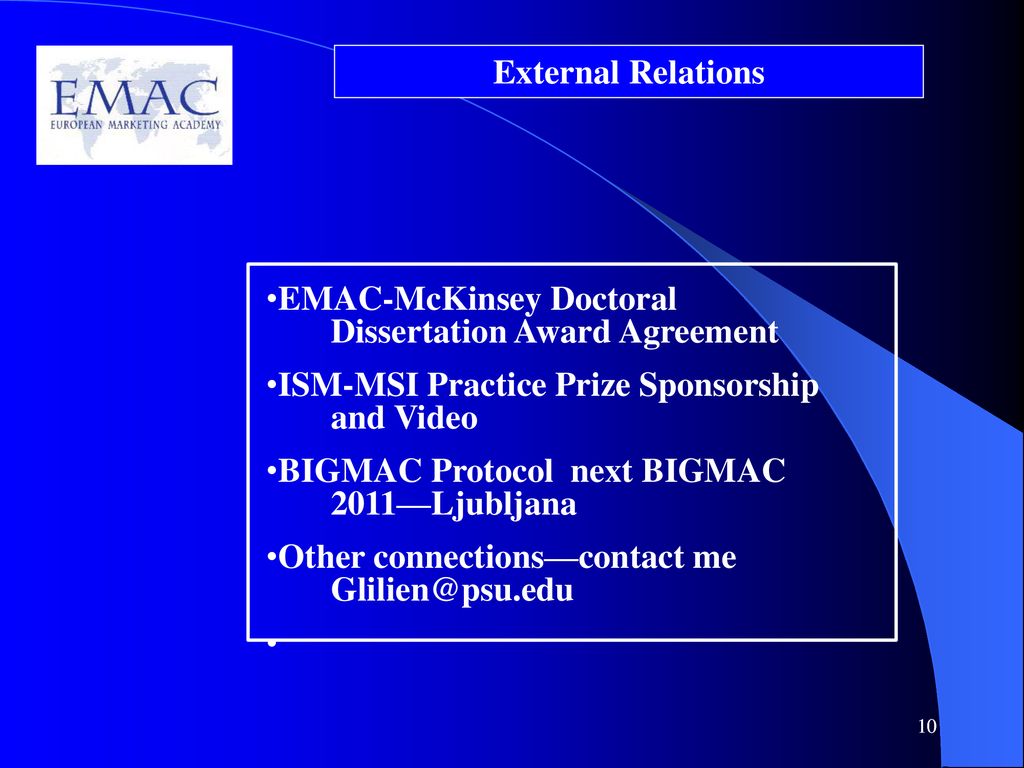 EMAC
EUROPEAN MARKETING ACADEMY

External Relations

•EMAC-McKinsey Doctoral Dissertation Award Agreement

•ISM-MSI Practice Prize Sponsorship and Video

•BIGMAC Protocol next BIGMAC 2011—Ljubljana

•Other connections—contact me Glilien@psu.edu

•

10